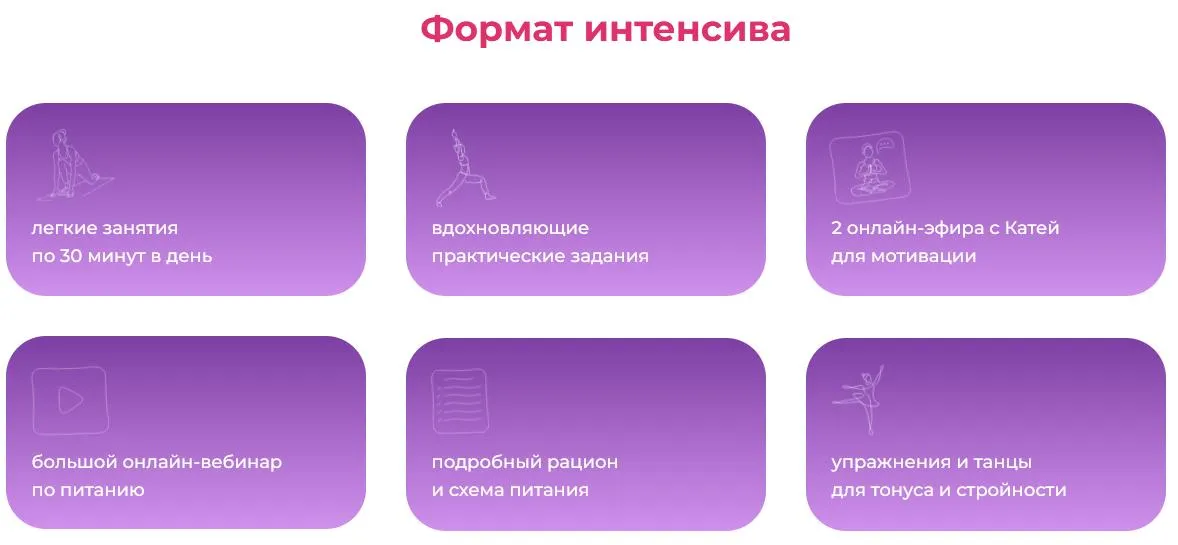 Формат интенсива

легкие занятия
по 30 минут в день

вдохновляющие
практические задания

2 онлайн-эфира с Катей
для мотивации

большой онлайн-вебинар
по питанию

подробный рацион
и схема питания

упражнения и танцы
для тонуса и стройности